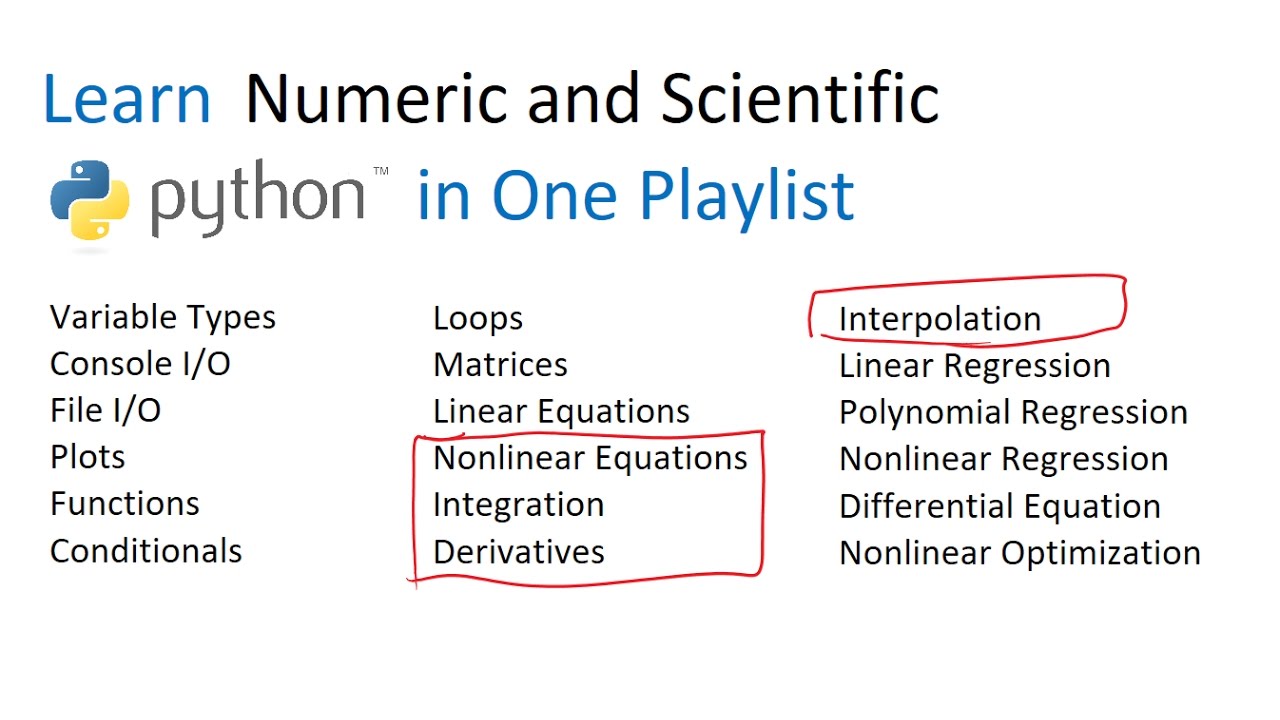 Learn Numeric and Scientific

python™ in One Playlist

Variable Types
Console I/O
File I/O
Plots
Functions
Conditionals

Loops
Matrices
Linear Equations
Nonlinear Equations
Integration
Derivatives

Interpolation
Linear Regression
Polynomial Regression
Nonlinear Regression
Differential Equation
Nonlinear Optimization